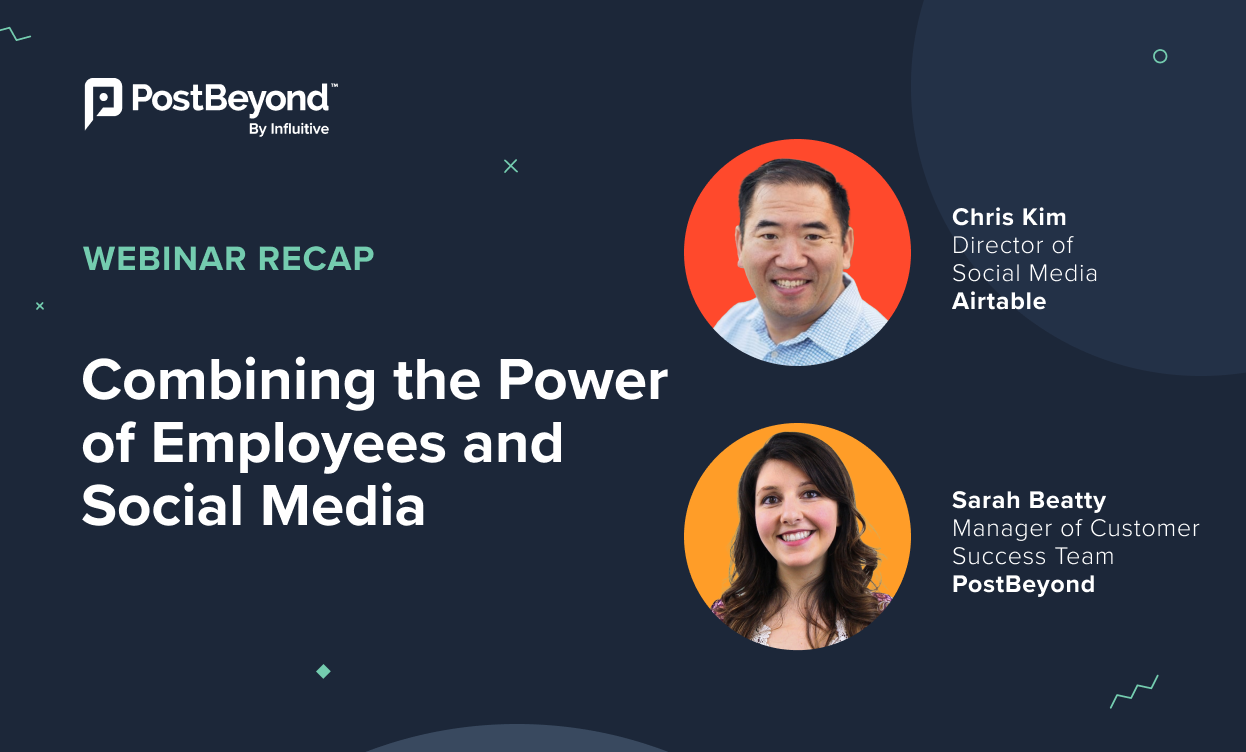 PostBeyond™
By Influitive

WEBINAR RECAP

Combining the Power of Employees and Social Media

Chris Kim
Director of Social Media
Airtable

Sarah Beatty
Manager of Customer Success Team
PostBeyond